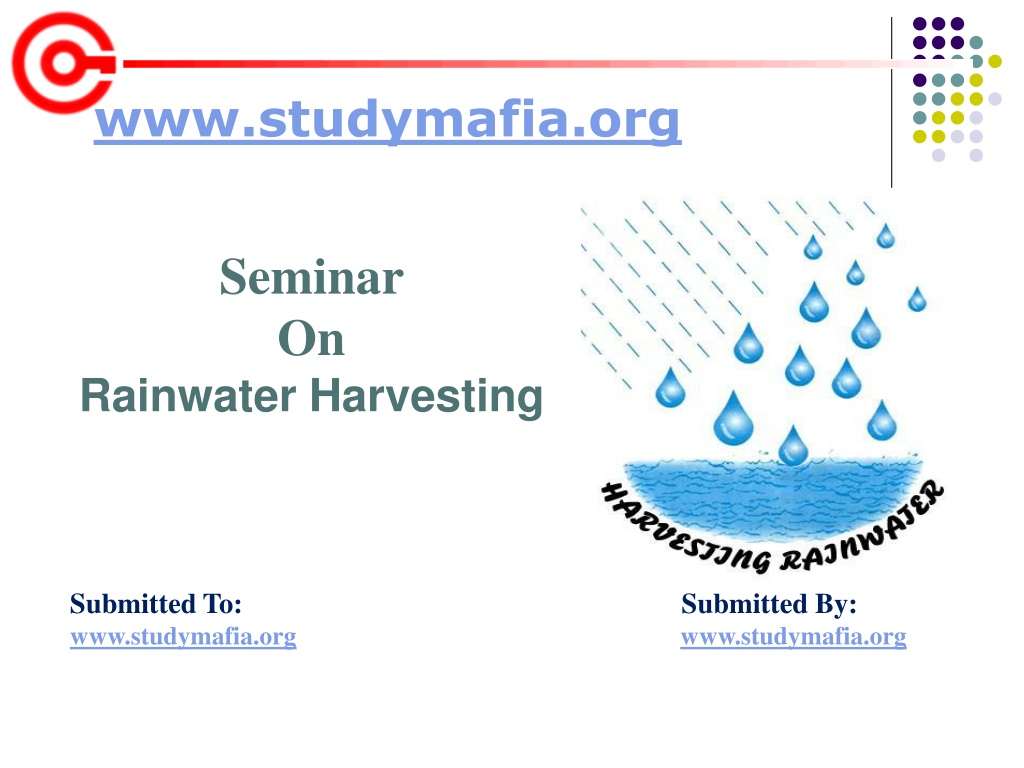 www.studymafia.org

Seminar
On
Rainwater Harvesting

HARVESTING RAINWATER

Submitted To:
www.studymafia.org

Submitted By:
www.studymafia.org